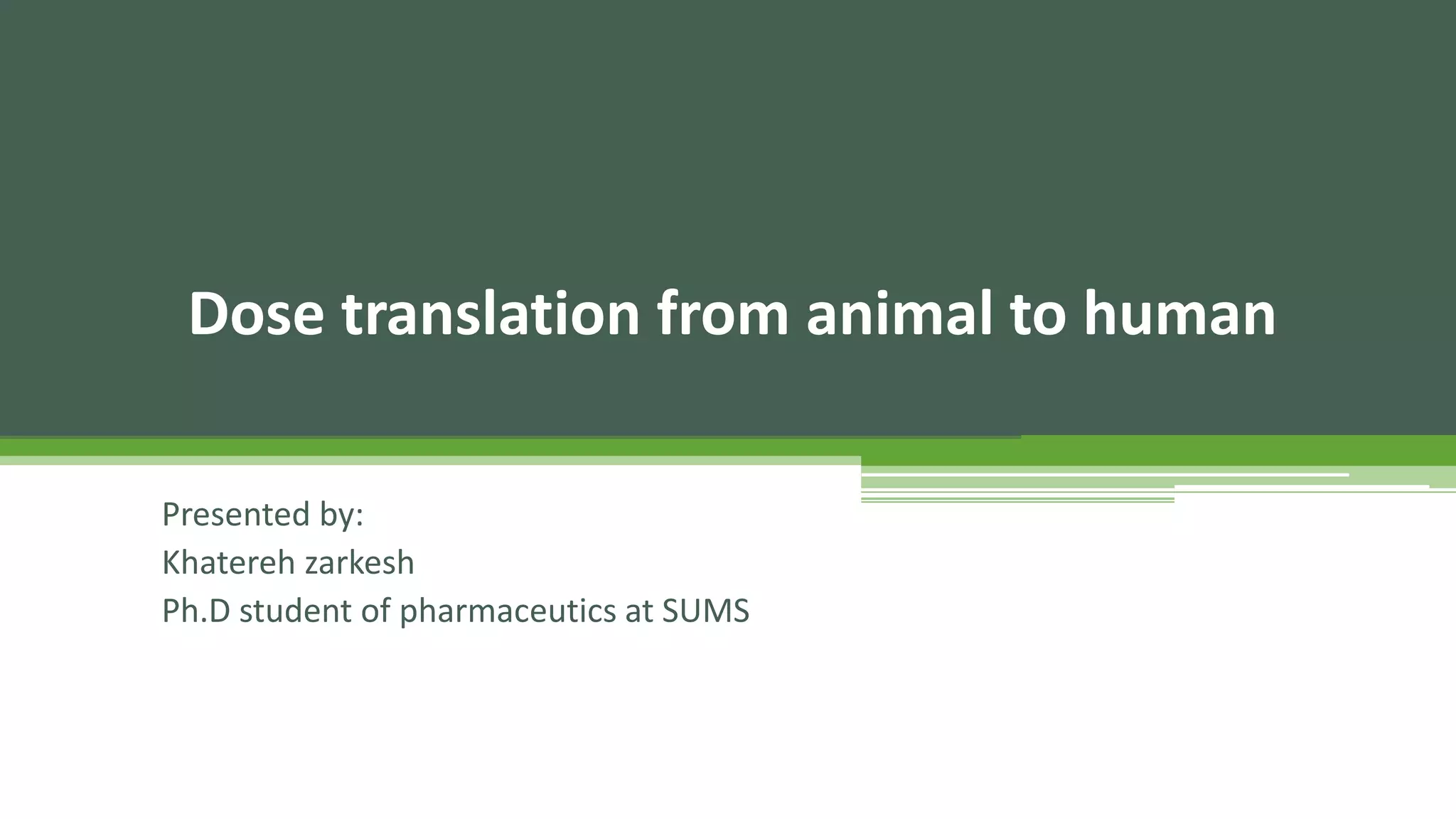 Dose translation from animal to human

Presented by:
Khatereh zarkesh
Ph.D student of pharmaceutics at SUMS